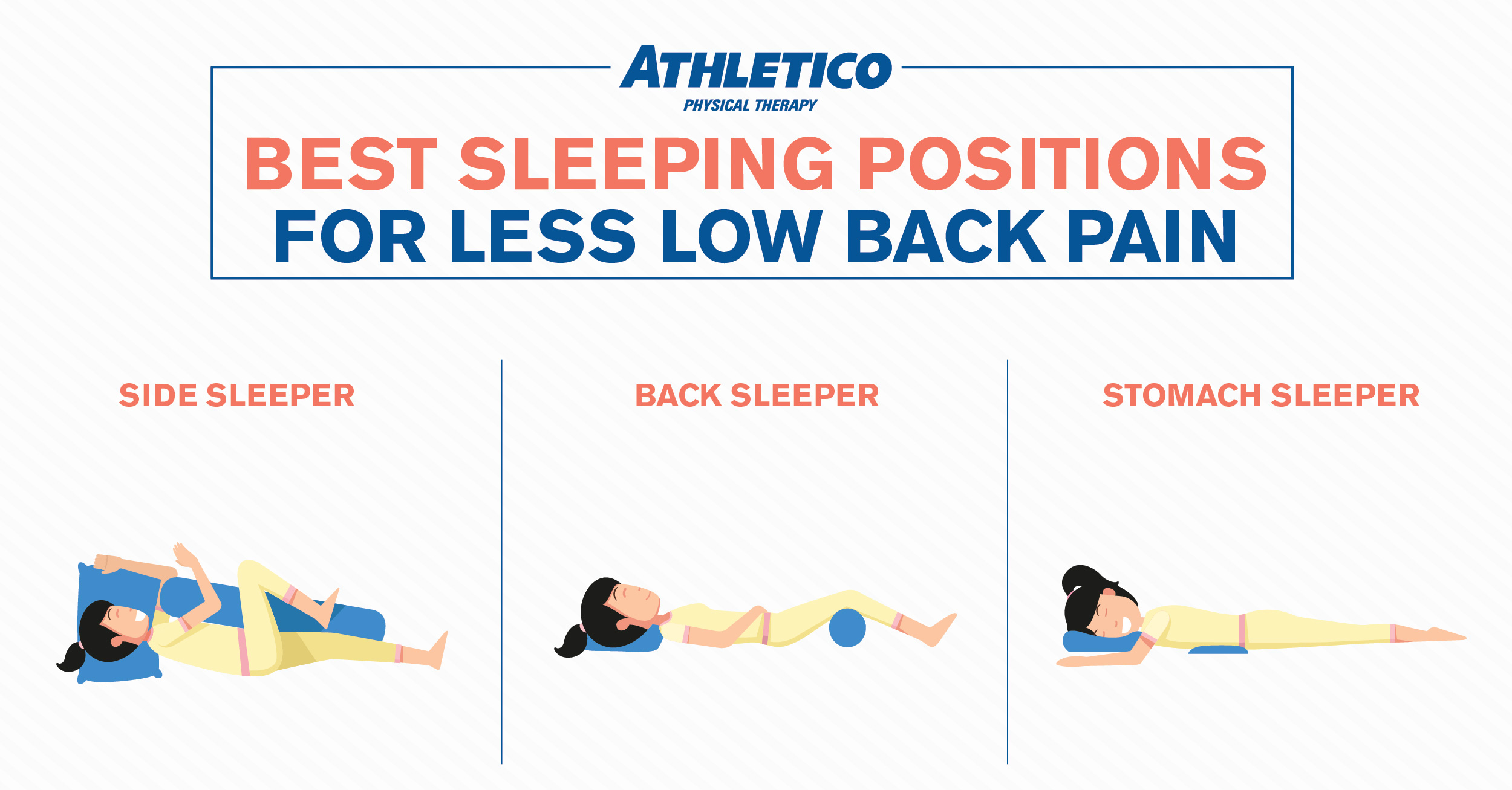 ATHLETICO
PHYSICAL THERAPY

BEST SLEEPING POSITIONS
FOR LESS LOW BACK PAIN

SIDE SLEEPER

BACK SLEEPER

STOMACH SLEEPER